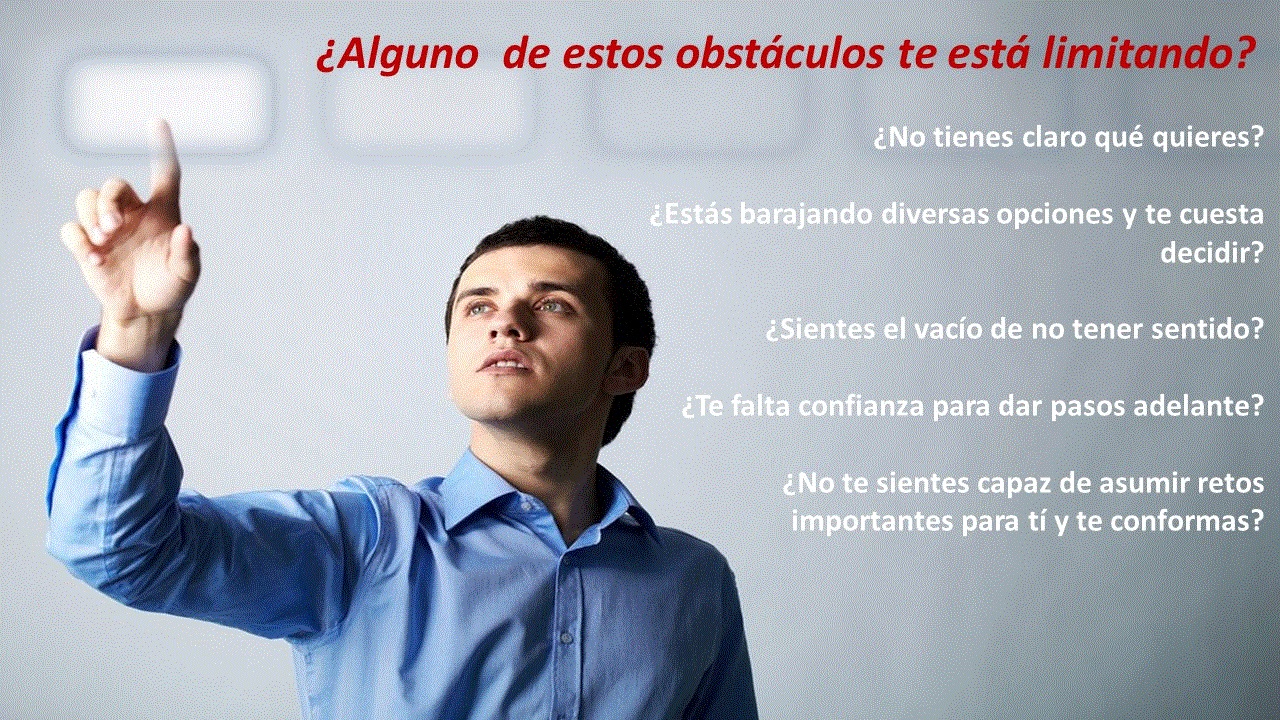 ¿Alguno  de estos obstáculos te está limitando?

¿No tienes claro qué quieres?

¿Estás barajando diversas opciones y te cuesta decidir?

¿Sientes el vacío de no tener sentido?

¿Te falta confianza para dar pasos adelante?

¿No te sientes capaz de asumir retos importantes para tí y te conformas?